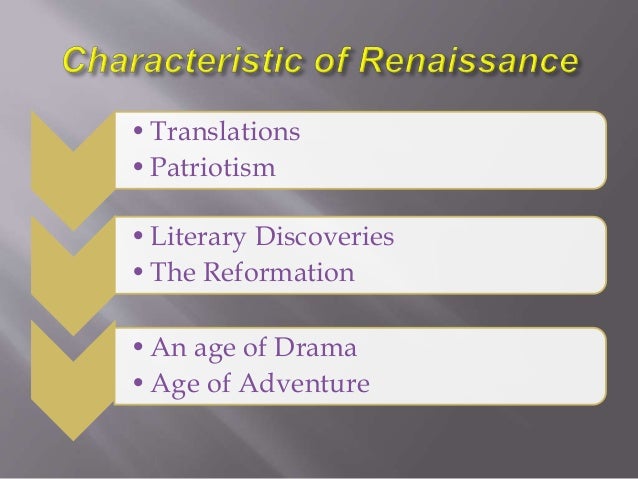 Characteristic of Renaissance

• Translations
• Patriotism

• Literary Discoveries
• The Reformation

• An age of Drama
• Age of Adventure